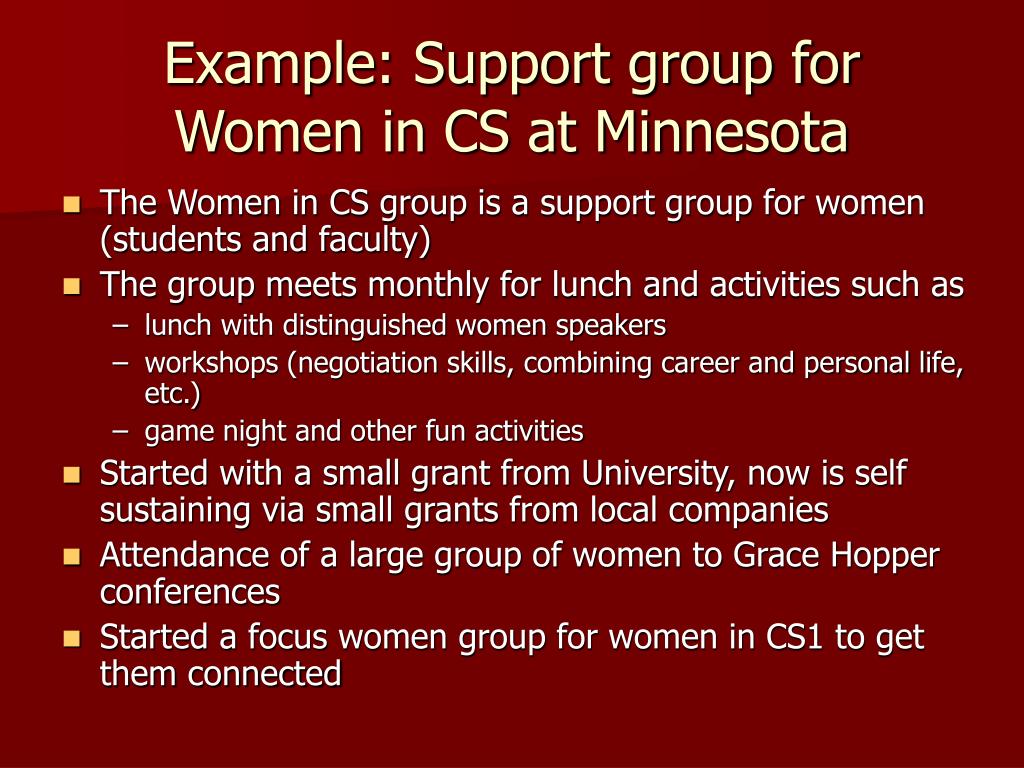 Example: Support group for Women in CS at Minnesota

- The Women in CS group is a support group for women (students and faculty)
- The group meets monthly for lunch and activities such as
  – lunch with distinguished women speakers
  – workshops (negotiation skills, combining career and personal life, etc.)
  – game night and other fun activities
- Started with a small grant from University, now is self sustaining via small grants from local companies
- Attendance of a large group of women to Grace Hopper conferences
- Started a focus women group for women in CS1 to get them connected